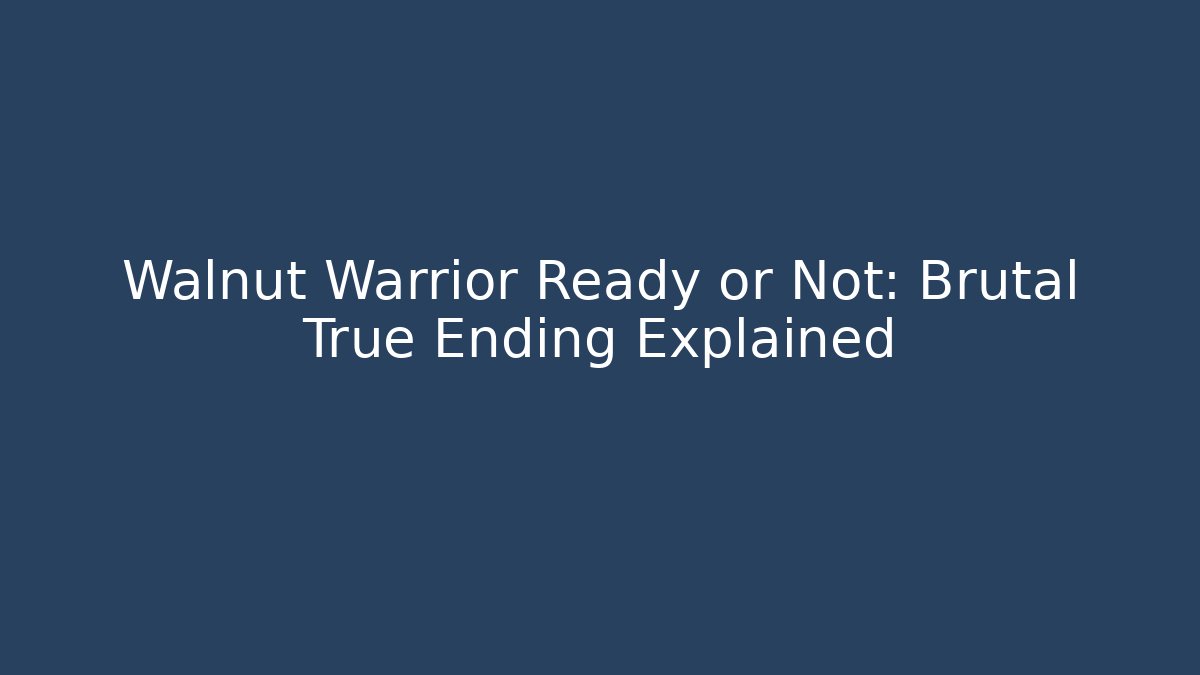 Walnut Warrior Ready or Not: Brutal True Ending Explained